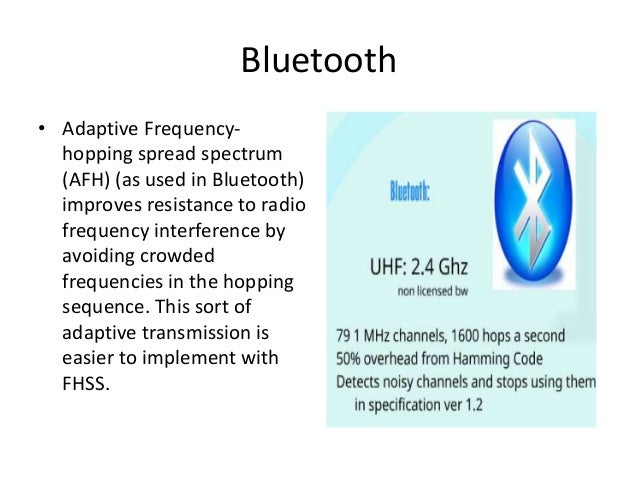 Bluetooth

• Adaptive Frequency-hopping spread spectrum (AFH) (as used in Bluetooth) improves resistance to radio frequency interference by avoiding crowded frequencies in the hopping sequence. This sort of adaptive transmission is easier to implement with FHSS.

Bluetooth:

UHF: 2.4 Ghz
non licensed bw

79 1 MHz channels, 1600 hops a second
50% overhead from Hamming Code
Detects noisy channels and stops using them in specification ver 1.2